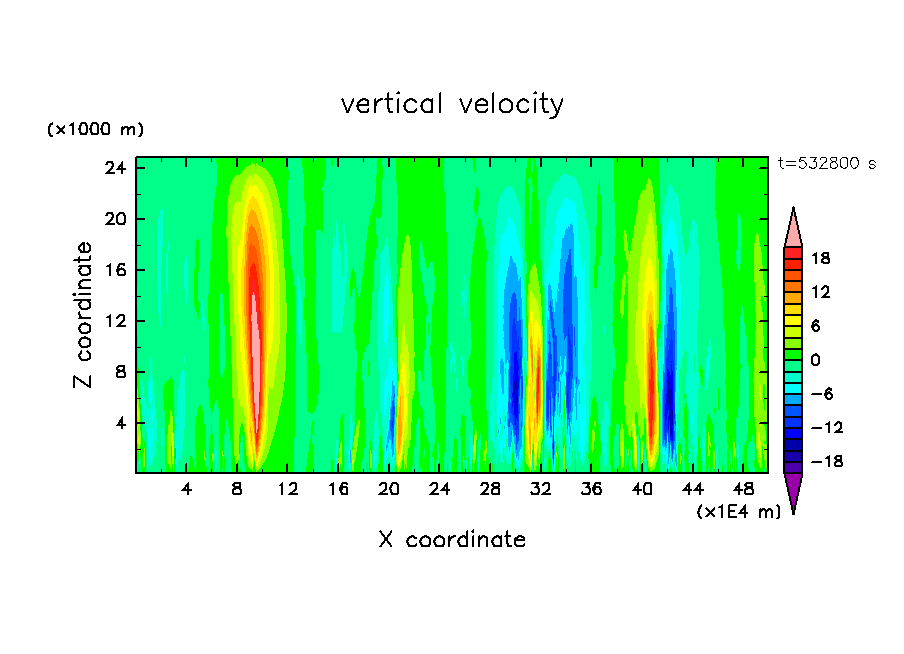 vertical velocity

(×1000 m)

t=532800 s

Z coordinate

24
20
16
12
8
4

4 8 12 16 20 24 28 32 36 40 44 48

(×1E4 m)

X coordinate

18
12
6
0
−6
−12
−18